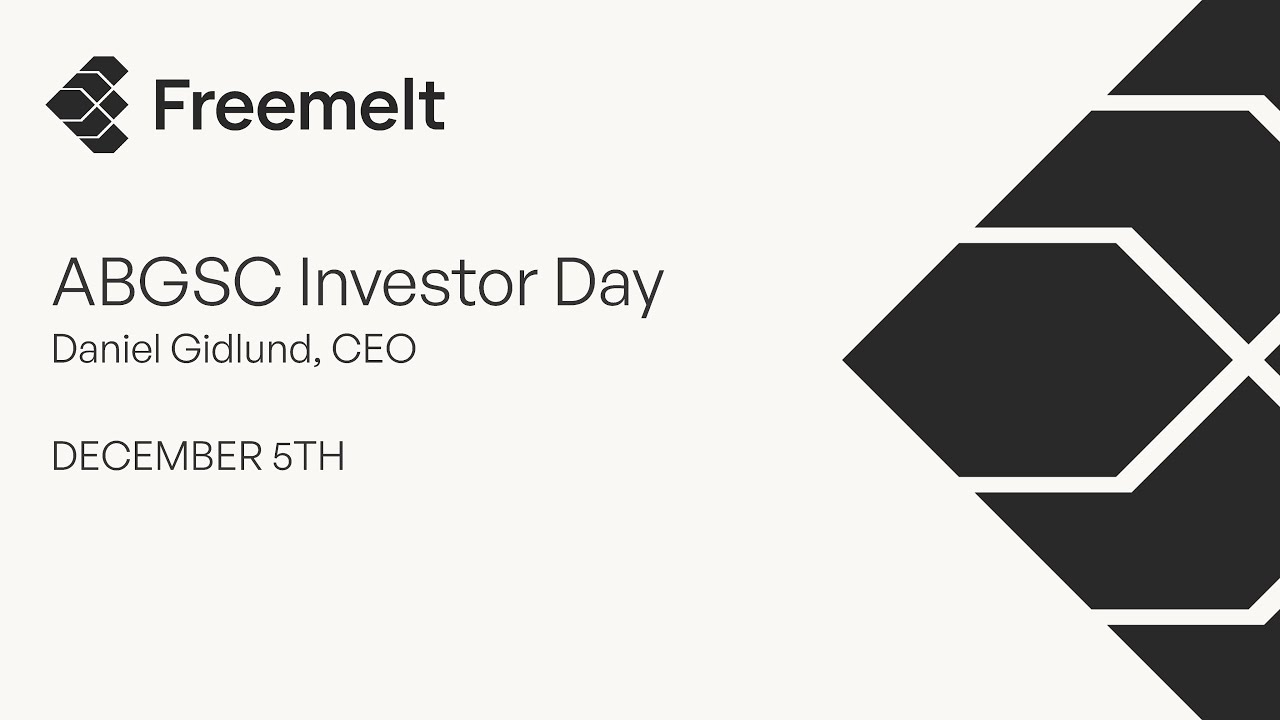 Freemelt

ABGSC Investor Day
Daniel Gidlund, CEO

DECEMBER 5TH